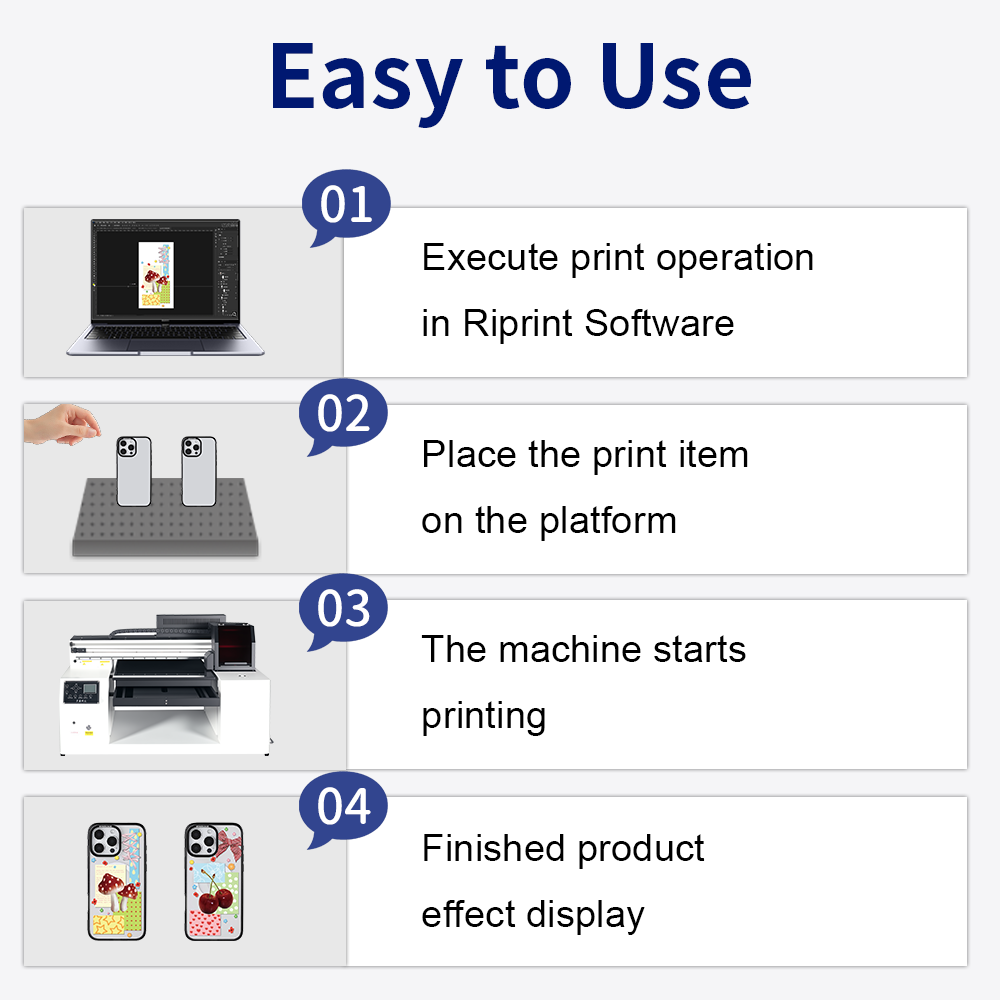 Easy to Use

01

Execute print operation in Riprint Software

02

Place the print item on the platform

03

The machine starts printing

04

Finished product effect display